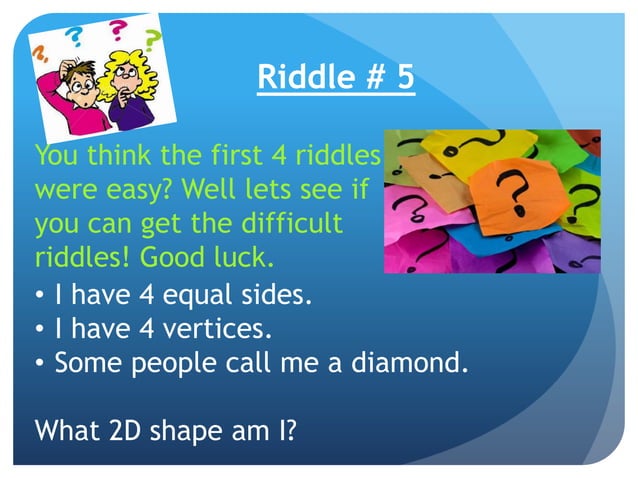 Riddle # 5

You think the first 4 riddles were easy? Well lets see if you can get the difficult riddles! Good luck.

• I have 4 equal sides.
• I have 4 vertices.
• Some people call me a diamond.

What 2D shape am I?